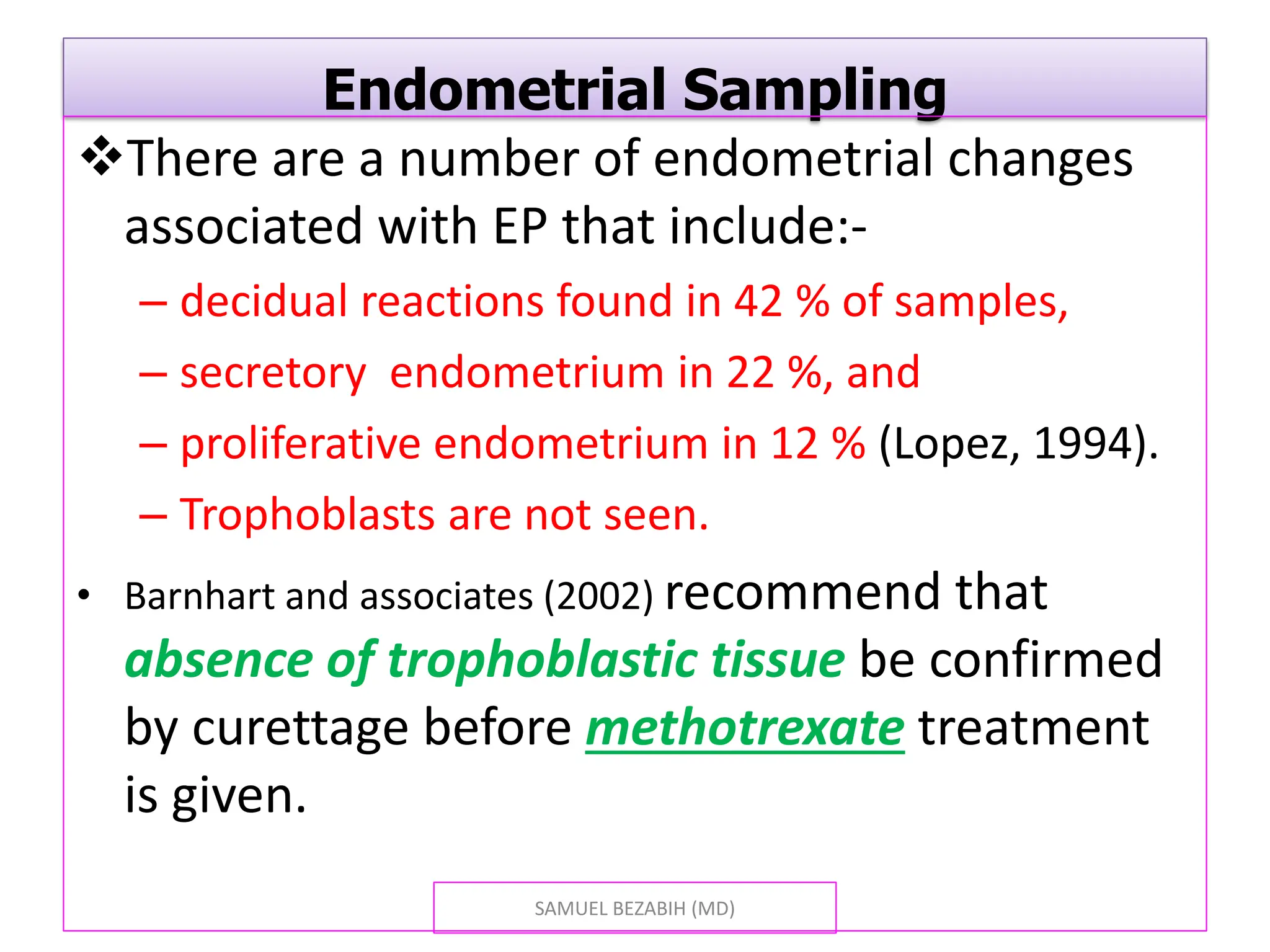 Endometrial Sampling

❖There are a number of endometrial changes associated with EP that include:-

– decidual reactions found in 42 % of samples,

– secretory endometrium in 22 %, and

– proliferative endometrium in 12 % (Lopez, 1994).

– Trophoblasts are not seen.

• Barnhart and associates (2002) recommend that absence of trophoblastic tissue be confirmed by curettage before methotrexate treatment is given.

SAMUEL BEZABIH (MD)